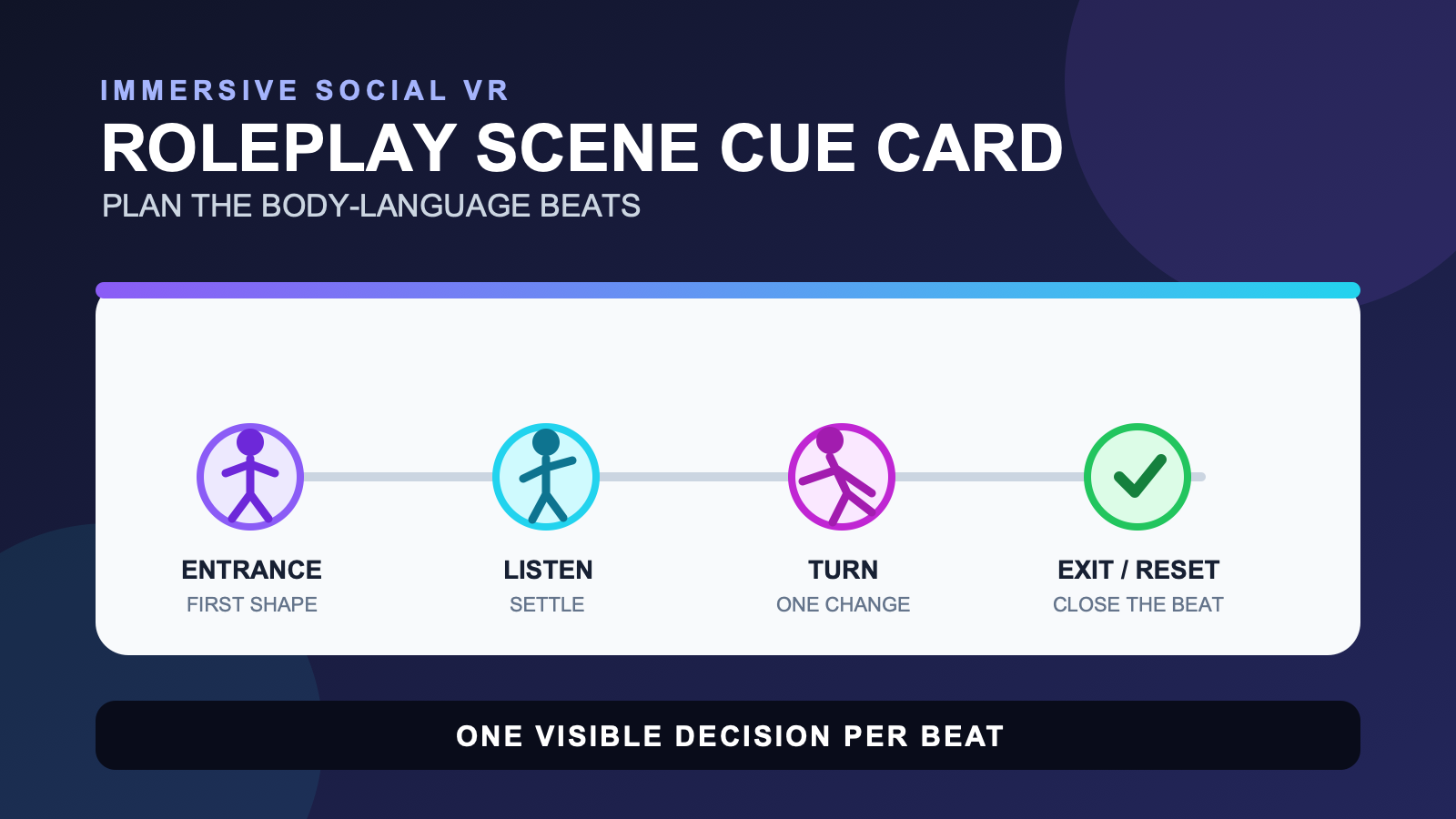 IMMERSIVE SOCIAL VR
ROLEPLAY SCENE CUE CARD
PLAN THE BODY-LANGUAGE BEATS

ENTRANCE
FIRST SHAPE

LISTEN
SETTLE

TURN
ONE CHANGE

EXIT / RESET
CLOSE THE BEAT

ONE VISIBLE DECISION PER BEAT